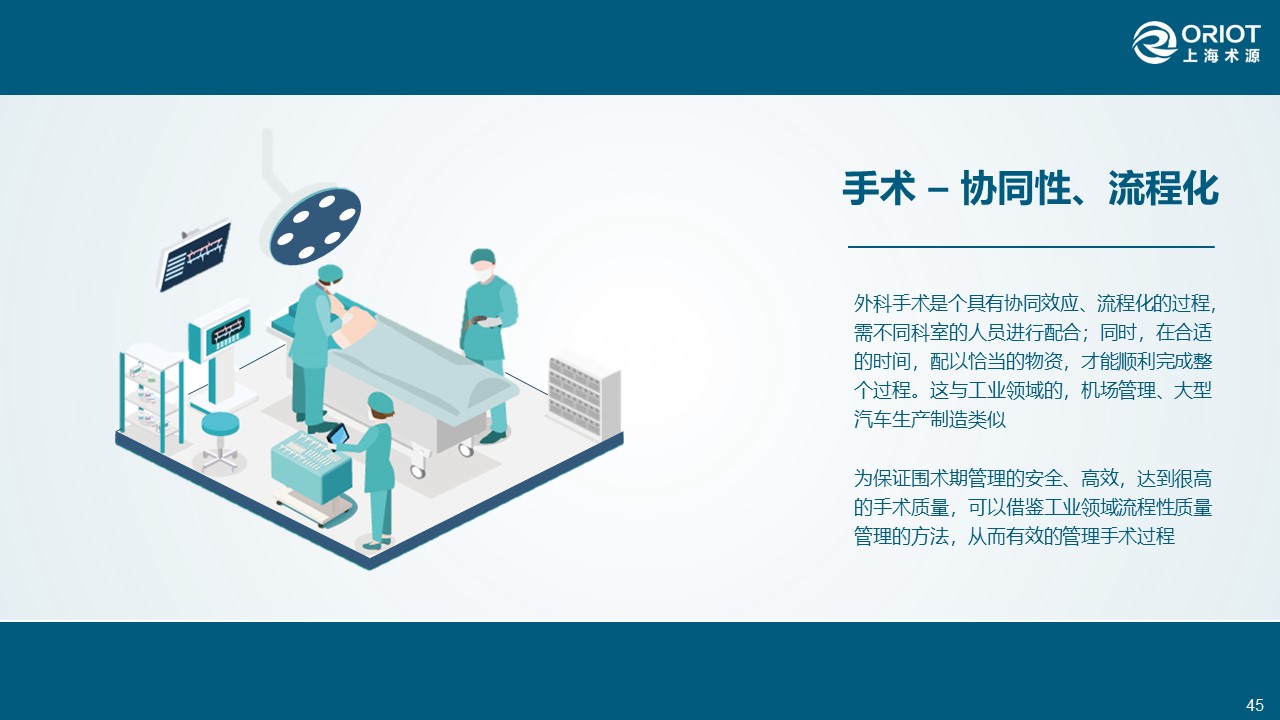 ORIOT
上海术源

手术 – 协同性、流程化

外科手术是个具有协同效应、流程化的过程，需不同科室的人员进行配合；同时，在合适的时间，配以恰当的物资，才能顺利完成整个过程。这与工业领域的，机场管理、大型汽车生产制造类似

为保证围术期管理的安全、高效，达到很高的手术质量，可以借鉴工业领域流程性质量管理的方法，从而有效的管理手术过程

45